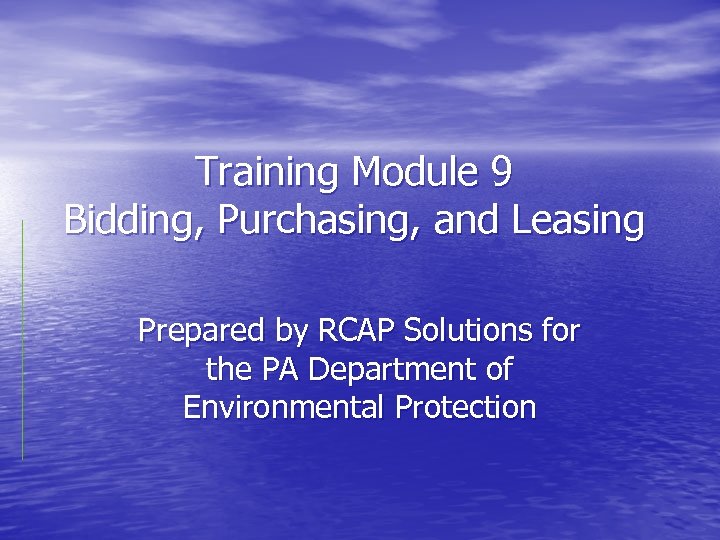 Training Module 9
Bidding, Purchasing, and Leasing

Prepared by RCAP Solutions for the PA Department of Environmental Protection